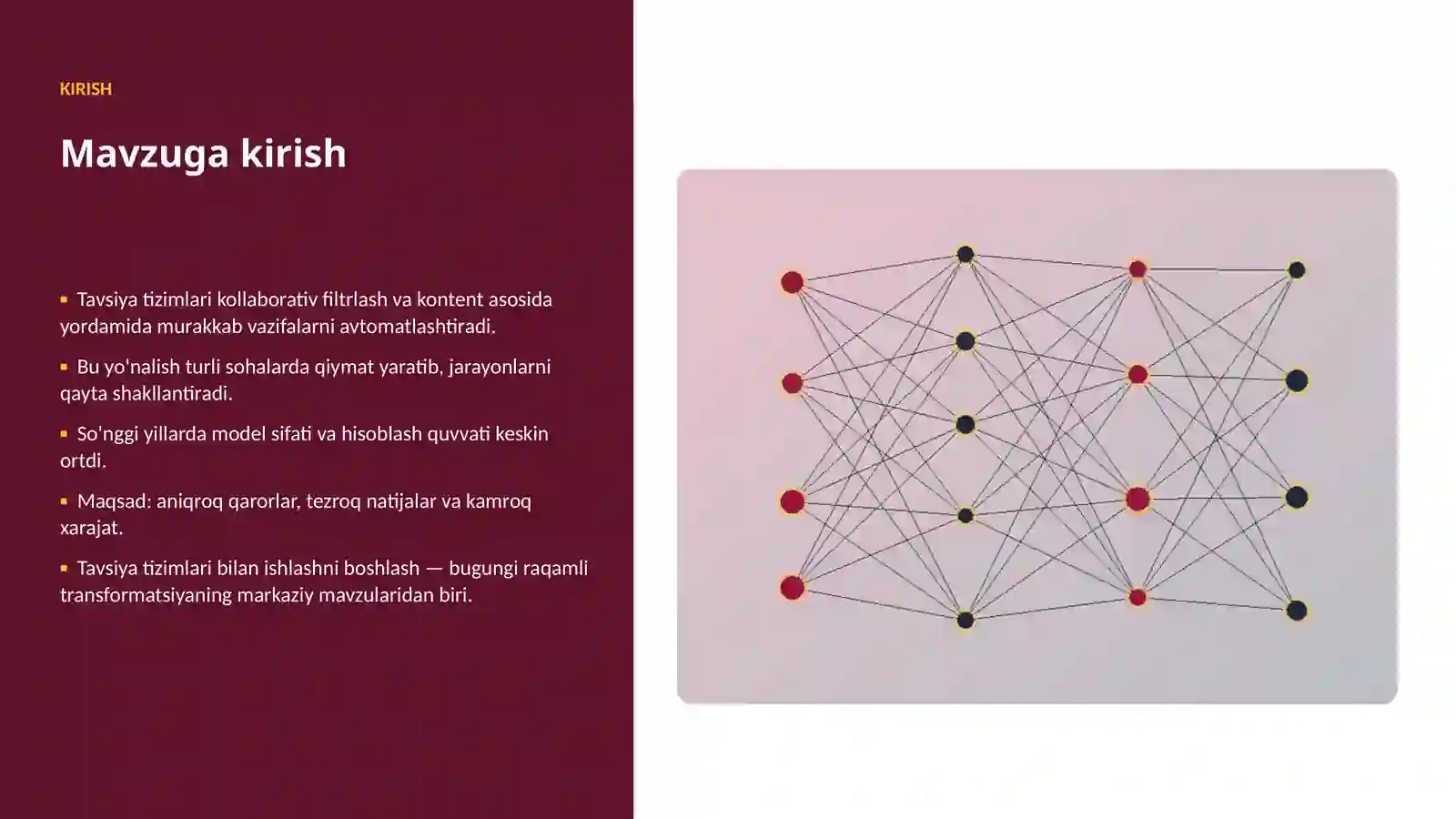 KIRISH

Mavzuga kirish

▪ Tavsiya tizimlari kollaborativ filtrlash va kontent asosida yordamida murakkab vazifalarni avtomatlashtiradi.

▪ Bu yo'nalish turli sohalarda qiymat yaratib, jarayonlarni qayta shakllantiradi.

▪ So'nggi yillarda model sifati va hisoblash quvvati keskin ortdi.

▪ Maqsad: aniqroq qarorlar, tezroq natijalar va kamroq xarajat.

▪ Tavsiya tizimlari bilan ishlashni boshlash — bugungi raqamli transformatsiyaning markaziy mavzularidan biri.